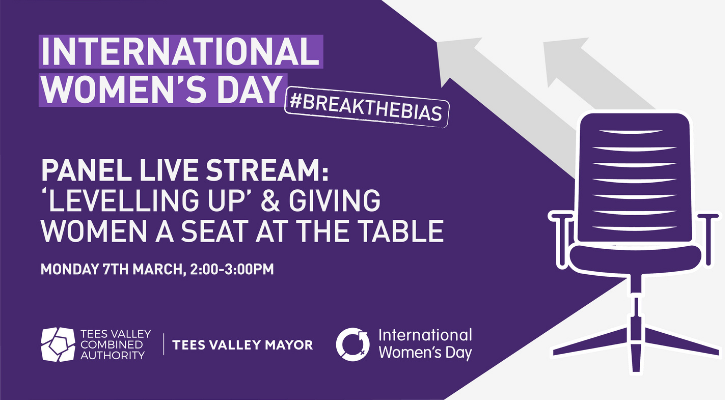 INTERNATIONAL WOMEN'S DAY #BREAKTHEBIAS

PANEL LIVE STREAM: 'LEVELLING UP' & GIVING WOMEN A SEAT AT THE TABLE

MONDAY 7TH MARCH, 2:00-3:00PM

TEES VALLEY COMBINED AUTHORITY

TEES VALLEY MAYOR

International Women's Day